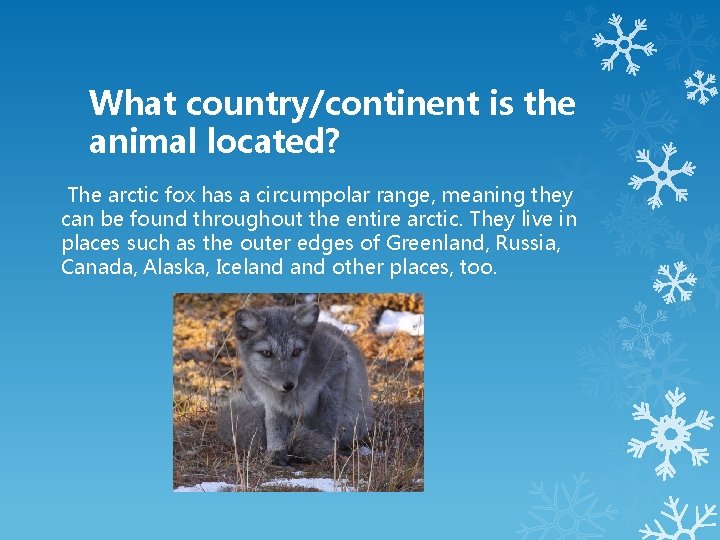 What country/continent is the animal located?

The arctic fox has a circumpolar range, meaning they can be found throughout the entire arctic. They live in places such as the outer edges of Greenland, Russia, Canada, Alaska, Iceland and other places, too.